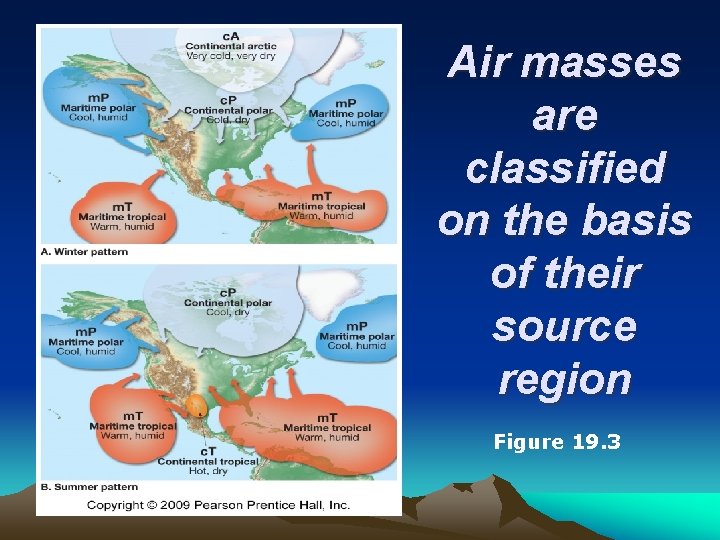 cA
Continental arctic
Very cold, very dry

mP
Maritime polar
Cool, humid

cP
Continental polar
Cold, dry

mP
Maritime polar
Cool, humid

mT
Maritime tropical
Warm, humid

mT
Maritime tropical
Warm, humid

A. Winter pattern

cP
Continental polar
Cool, dry

mP
Maritime polar
Cool, humid

mP
Maritime polar
Cool, humid

mT
Maritime tropical
Warm, humid

mT
Maritime tropical
Warm, humid

cT
Continental tropical
Hot, dry

B. Summer pattern

Copyright © 2009 Pearson Prentice Hall, Inc.

Air masses are classified on the basis of their source region

Figure 19.3